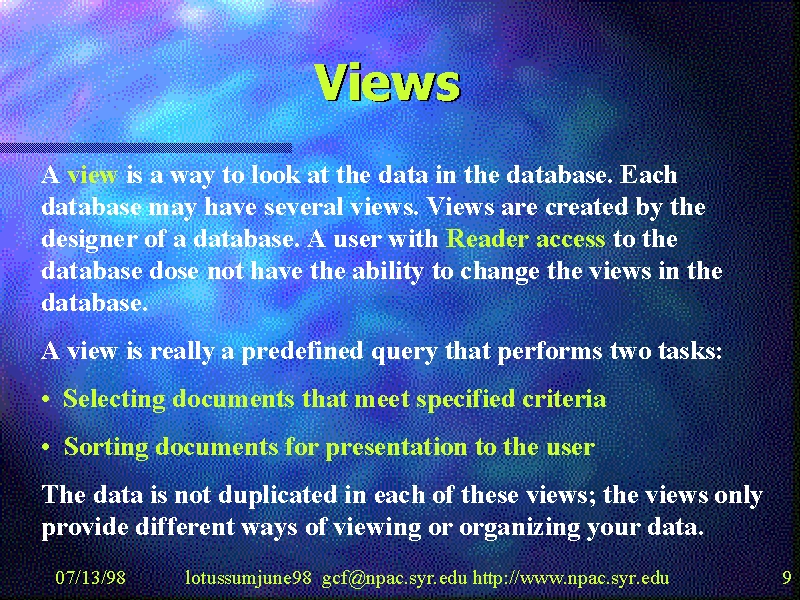 Views

A view is a way to look at the data in the database. Each database may have several views. Views are created by the designer of a database. A user with Reader access to the database dose not have the ability to change the views in the database.

A view is really a predefined query that performs two tasks:

• Selecting documents that meet specified criteria

• Sorting documents for presentation to the user

The data is not duplicated in each of these views; the views only provide different ways of viewing or organizing your data.

07/13/98 lotussumjune98 gcf@npac.syr.edu http://www.npac.syr.edu 9